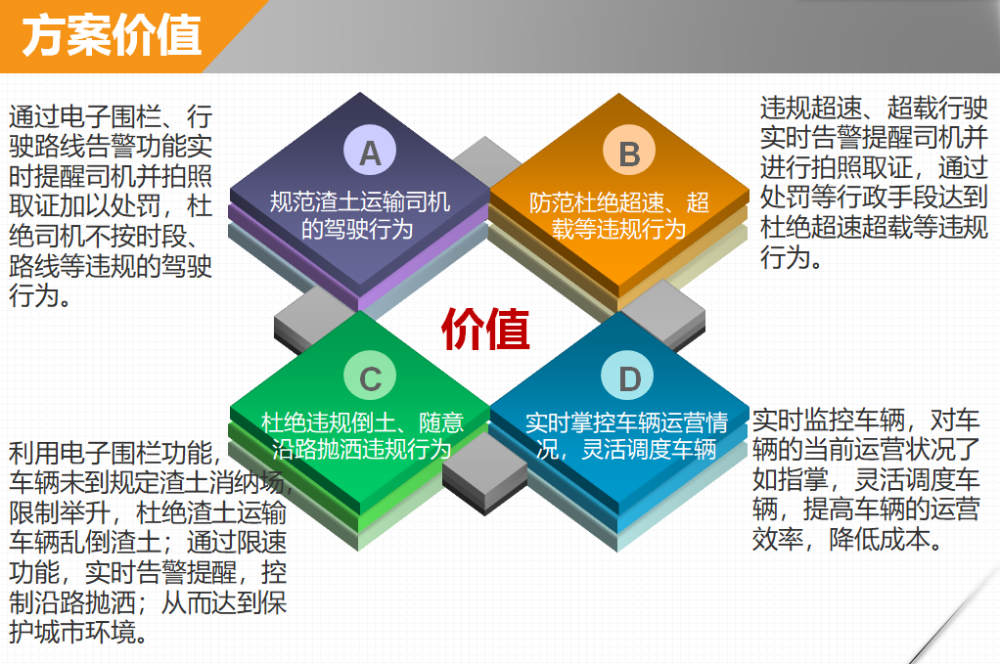 方案价值

通过电子围栏、行驶路线告警功能实时提醒司机并拍照取证加以处罚，杜绝司机不按时段、路线等违规的驾驶行为。

A
规范渣土运输司机的驾驶行为

B
防范杜绝超速、超载等违规行为

违规超速、超载行驶实时告警提醒司机并进行拍照取证，通过处罚等行政手段达到杜绝超速超载等违规行为。

价值

C
杜绝违规倒土、随意沿路抛洒违规行为

D
实时掌控车辆运营情况，灵活调度车辆

利用电子围栏功能，车辆未到规定渣土消纳场，限制举升，杜绝渣土运输车辆乱倒渣土；通过限速功能，实时告警提醒，控制沿路抛洒；从而达到保护城市环境。

实时监控车辆，对车辆的当前运营状况了如指掌，灵活调度车辆，提高车辆的运营效率，降低成本。